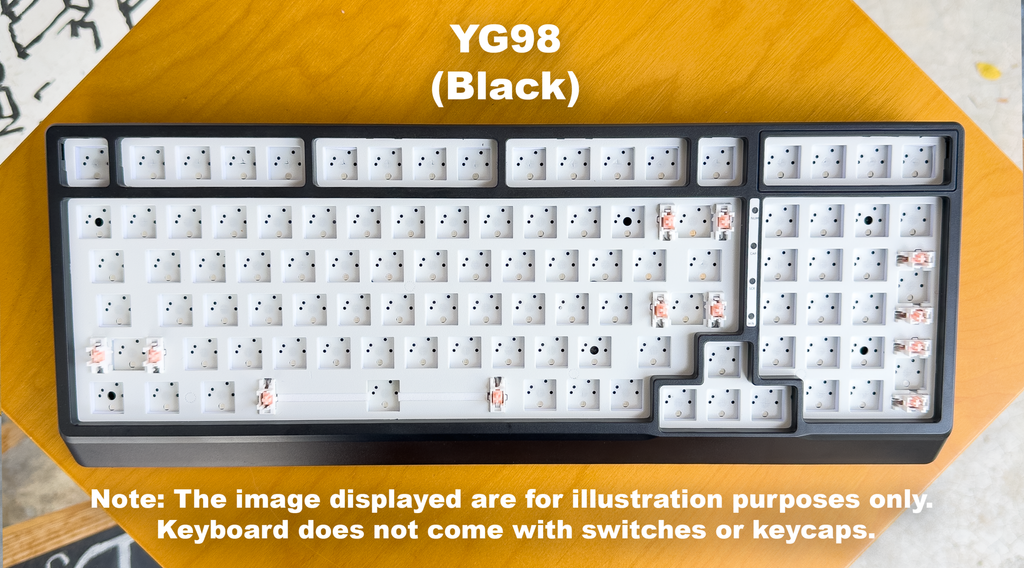 YG98
(Black)

Note: The image displayed are for illustration purposes only.
Keyboard does not come with switches or keycaps.